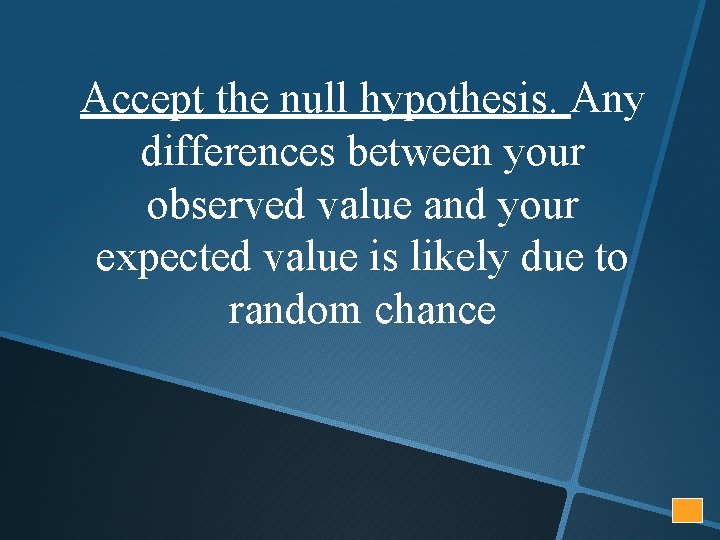 Accept the null hypothesis. Any differences between your observed value and your expected value is likely due to random chance